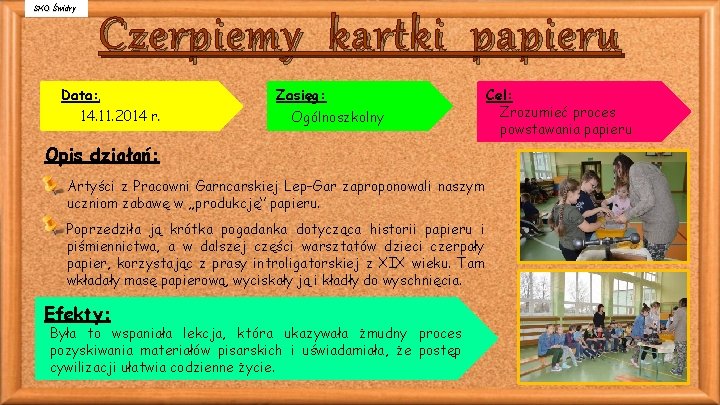 SMO Świdry

Czerpiemy kartki papieru

Data:
14.11.2014 r.

Zasięg:
Ogólnoszkolny

Cel:
Zrozumieć proces powstawania papieru

Opis działań:

Artyści z Pracowni Garncarskiej Lep-Gar zaproponowali naszym uczniom zabawę w „produkcję" papieru.

Poprzedziła ją krótka pogadanka dotycząca historii papieru i piśmiennictwa, a w dalszej części warsztatów dzieci czerpały papier, korzystając z prasy introligatorskiej z XIX wieku. Tam wkładały masę papierową, wyciskały ją i kładły do wyschnięcia.

Efekty:
Była to wspaniała lekcja, która ukazywała żmudny proces pozyskiwania materiałów pisarskich i uświadamiała, że postęp cywilizacji ułatwia codzienne życie.